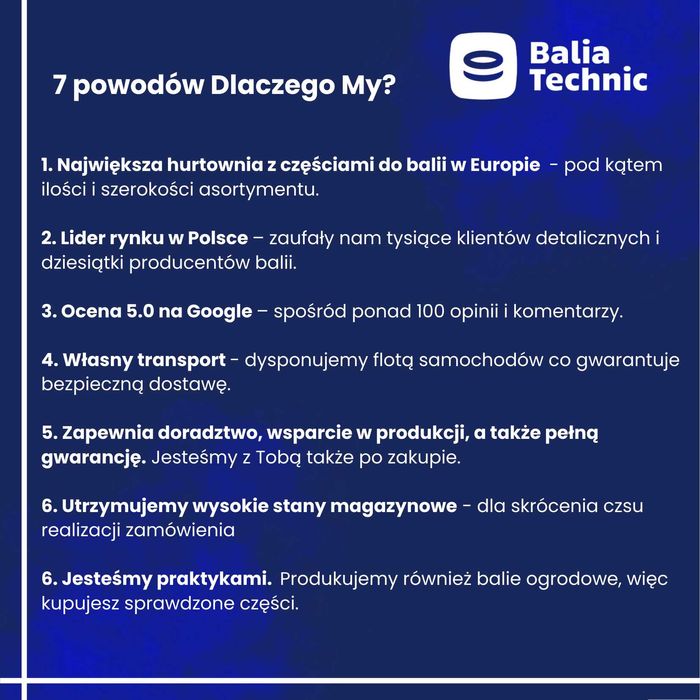 7 powodów Dlaczego My?

Balia Technic

1. Największa hurtownia z częściami do balii w Europie - pod kątem ilości i szerokości asortymentu.

2. Lider rynku w Polsce – zaufały nam tysiące klientów detalicznych i dziesiątki producentów balii.

3. Ocena 5.0 na Google – spośród ponad 100 opinii i komentarzy.

4. Własny transport - dysponujemy flotą samochodów co gwarantuje bezpieczną dostawę.

5. Zapewnia doradztwo, wsparcie w produkcji, a także pełną gwarancję. Jesteśmy z Tobą także po zakupie.

6. Utrzymujemy wysokie stany magazynowe - dla skrócenia czsu realizacji zamówienia

6. Jesteśmy praktykami. Produkujemy również balie ogrodowe, więc kupujesz sprawdzone części.